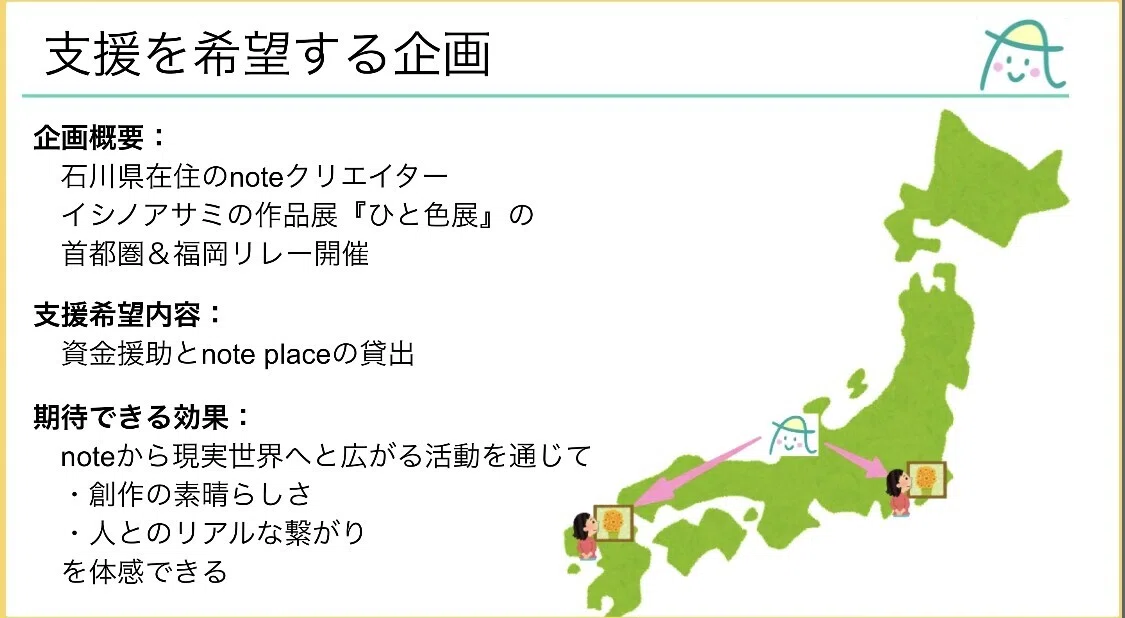 支援を希望する企画

企画概要：
石川県在住のnoteクリエイター
イシノアサミの作品展『ひと色展』の
首都圏＆福岡リレー開催

支援希望内容：
資金援助とnote placeの貸出

期待できる効果：
noteから現実世界へと広がる活動を通じて
・創作の素晴らしさ
・人とのリアルな繋がり
を体感できる